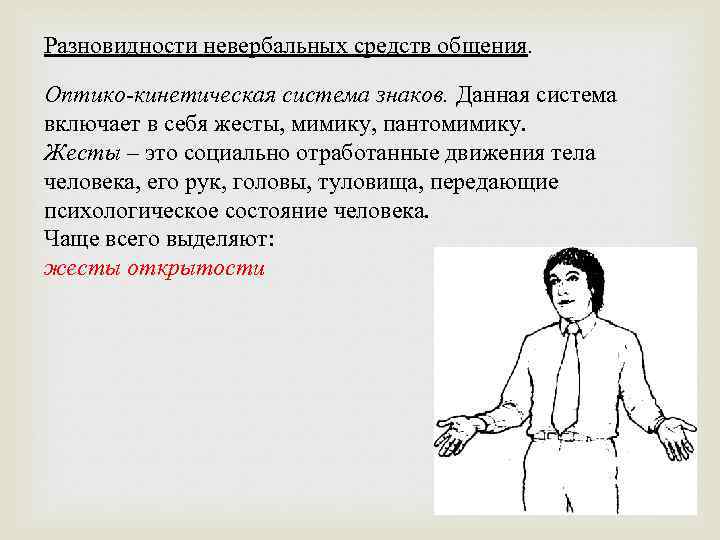 Разновидности невербальных средств общения.

Оптико-кинетическая система знаков. Данная система включает в себя жесты, мимику, пантомимику.
Жесты – это социально отработанные движения тела человека, его рук, головы, туловища, передающие психологическое состояние человека.
Чаще всего выделяют:
жесты открытости